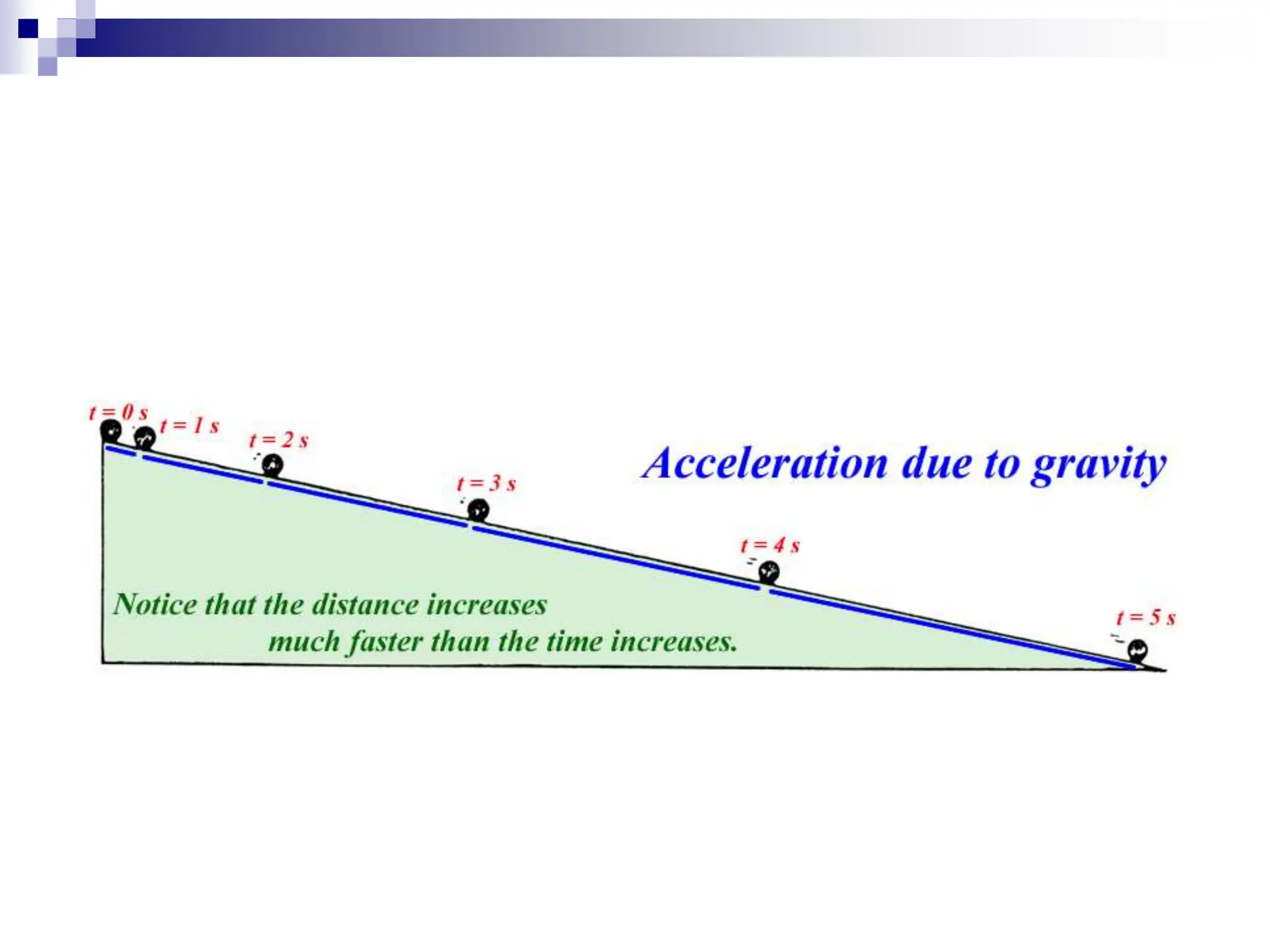 $t = 0$ s
$t = 1$ s
$t = 2$ s
$t = 3$ s
$t = 4$ s
$t = 5$ s

Acceleration due to gravity

Notice that the distance increases much faster than the time increases.